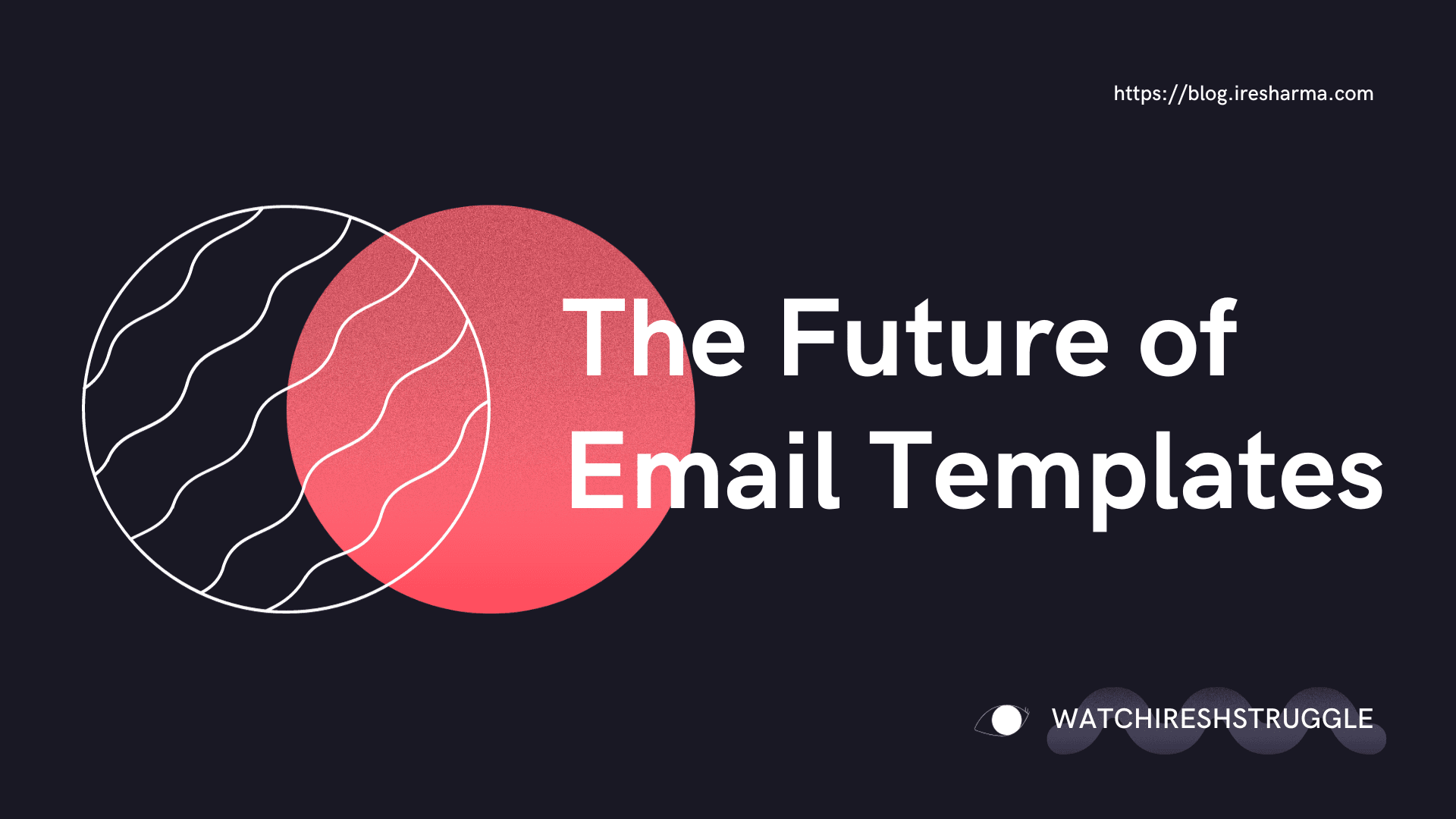 https://blog.iresharma.com

The Future of Email Templates

WATCHIRESHSTRUGGLE